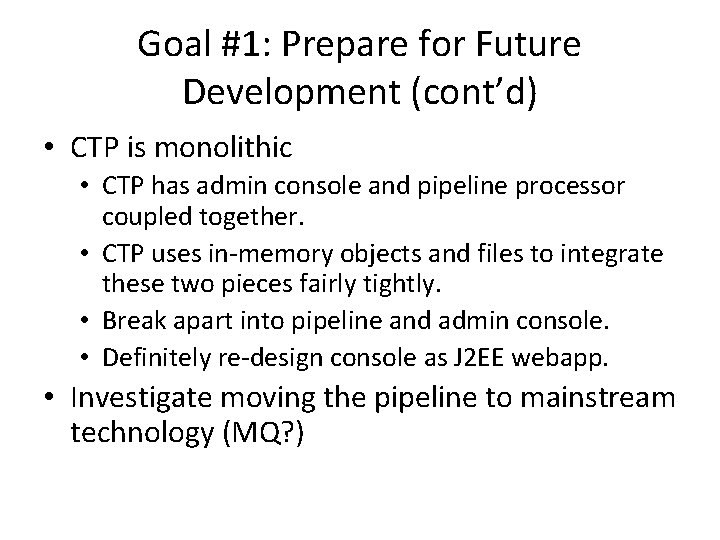 Goal #1: Prepare for Future Development (cont’d)

• CTP is monolithic
  • CTP has admin console and pipeline processor coupled together.
  • CTP uses in-memory objects and files to integrate these two pieces fairly tightly.
  • Break apart into pipeline and admin console.
  • Definitely re-design console as J2EE webapp.
• Investigate moving the pipeline to mainstream technology (MQ?)